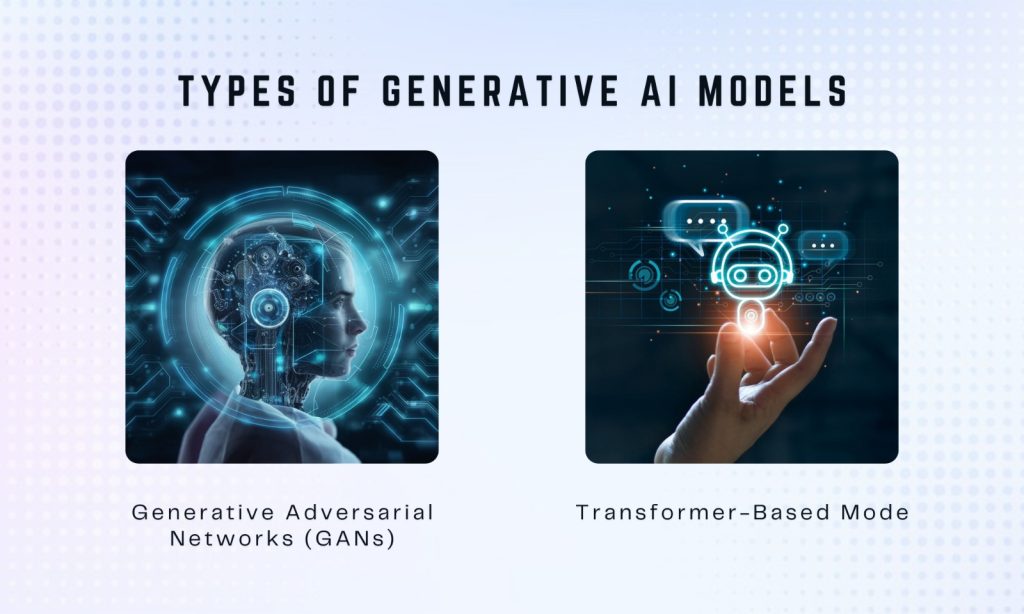 TYPES OF GENERATIVE AI MODELS

Generative Adversarial Networks (GANs)

Transformer-Based Mode